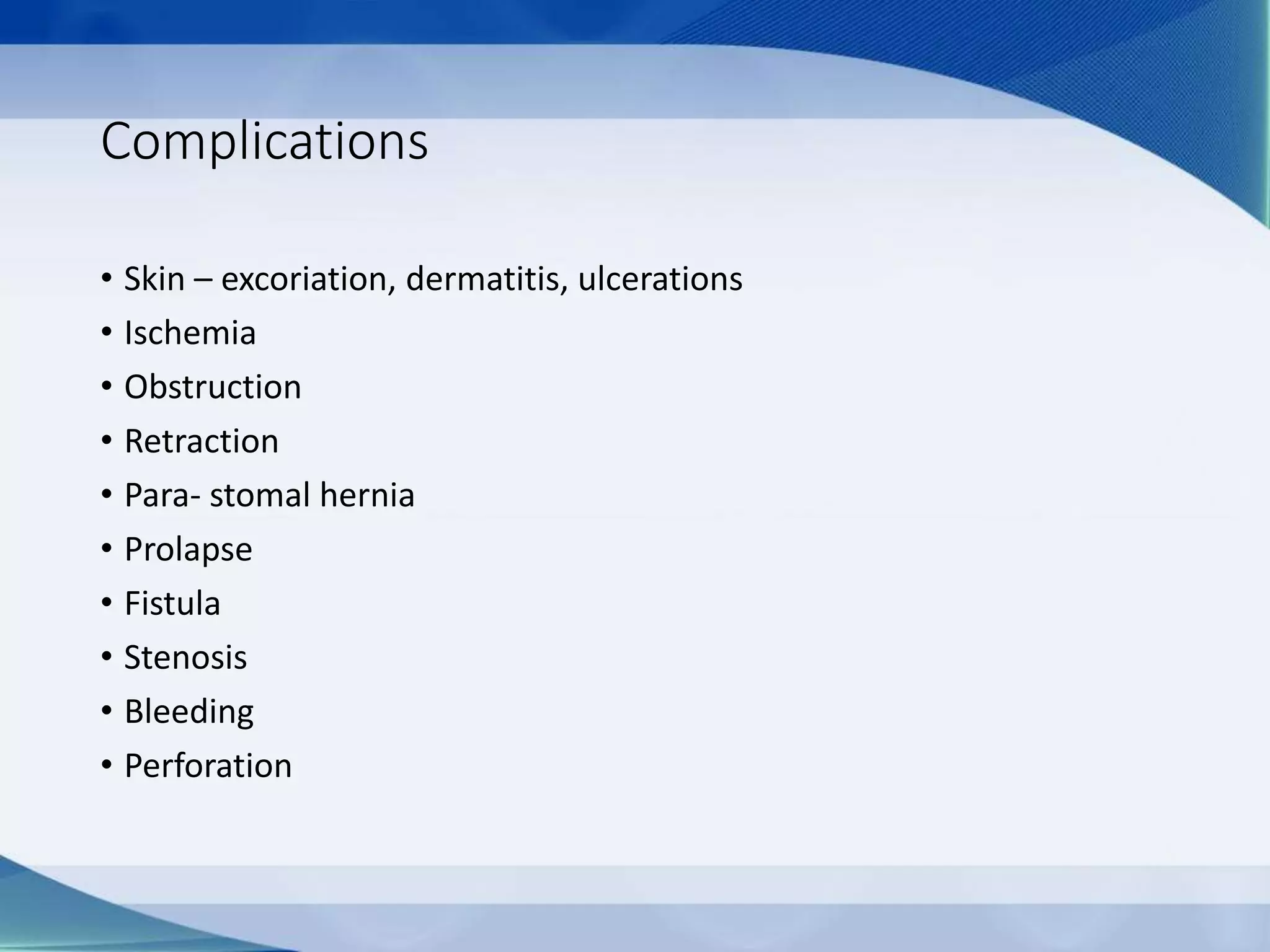 Complications

• Skin – excoriation, dermatitis, ulcerations
• Ischemia
• Obstruction
• Retraction
• Para- stomal hernia
• Prolapse
• Fistula
• Stenosis
• Bleeding
• Perforation